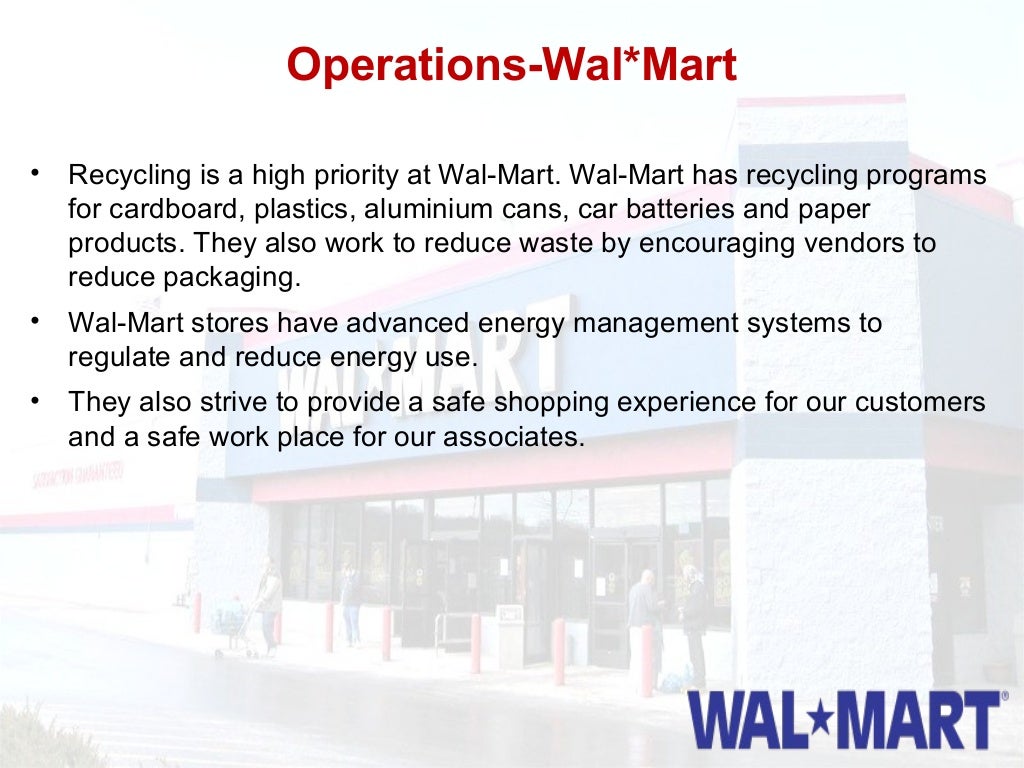 Operations-Wal*Mart

• Recycling is a high priority at Wal-Mart. Wal-Mart has recycling programs for cardboard, plastics, aluminium cans, car batteries and paper products. They also work to reduce waste by encouraging vendors to reduce packaging.

• Wal-Mart stores have advanced energy management systems to regulate and reduce energy use.

• They also strive to provide a safe shopping experience for our customers and a safe work place for our associates.

WAL★MART